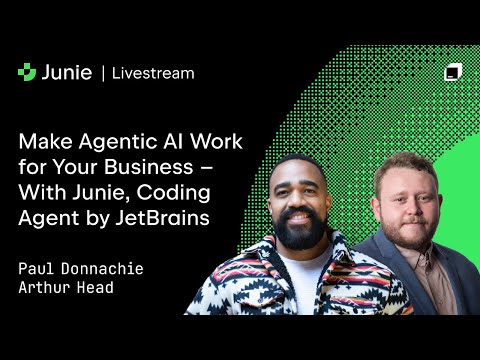 Junie | Livestream

Make Agentic AI Work for Your Business – With Junie, Coding Agent by JetBrains

Paul Donnachie
Arthur Head